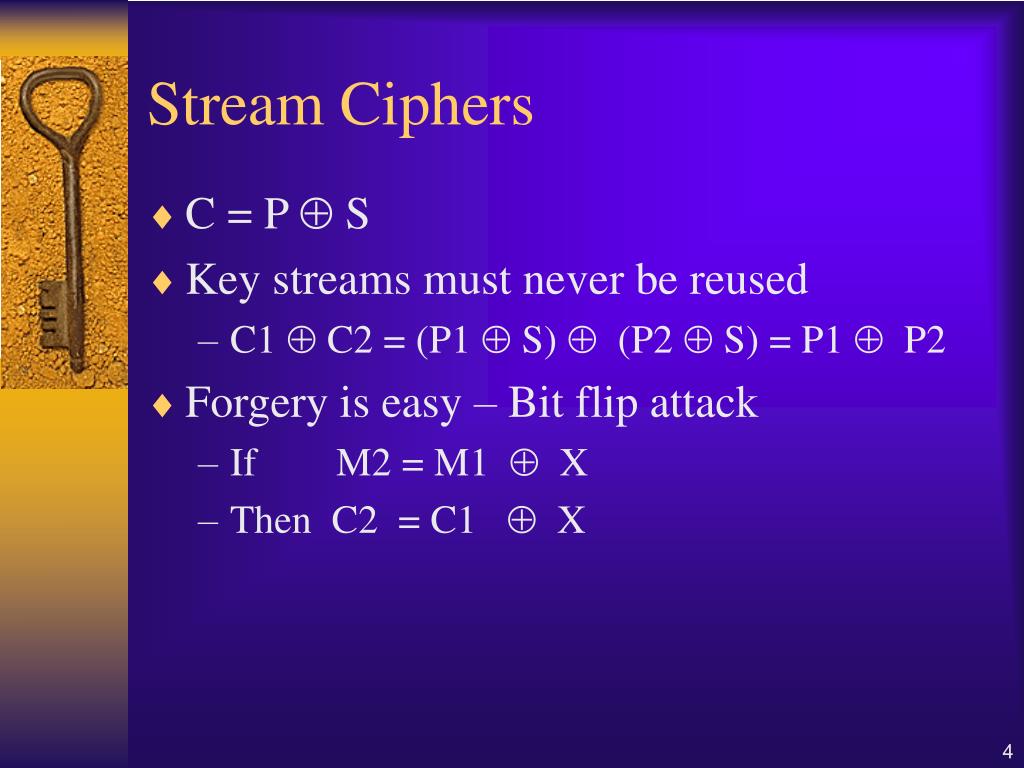 Stream Ciphers

♦ $C = P \oplus S$

♦ Key streams must never be reused

– $C1 \oplus C2 = (P1 \oplus S) \oplus (P2 \oplus S) = P1 \oplus P2$

♦ Forgery is easy – Bit flip attack

– If $M2 = M1 \oplus X$

– Then $C2 = C1 \oplus X$

4